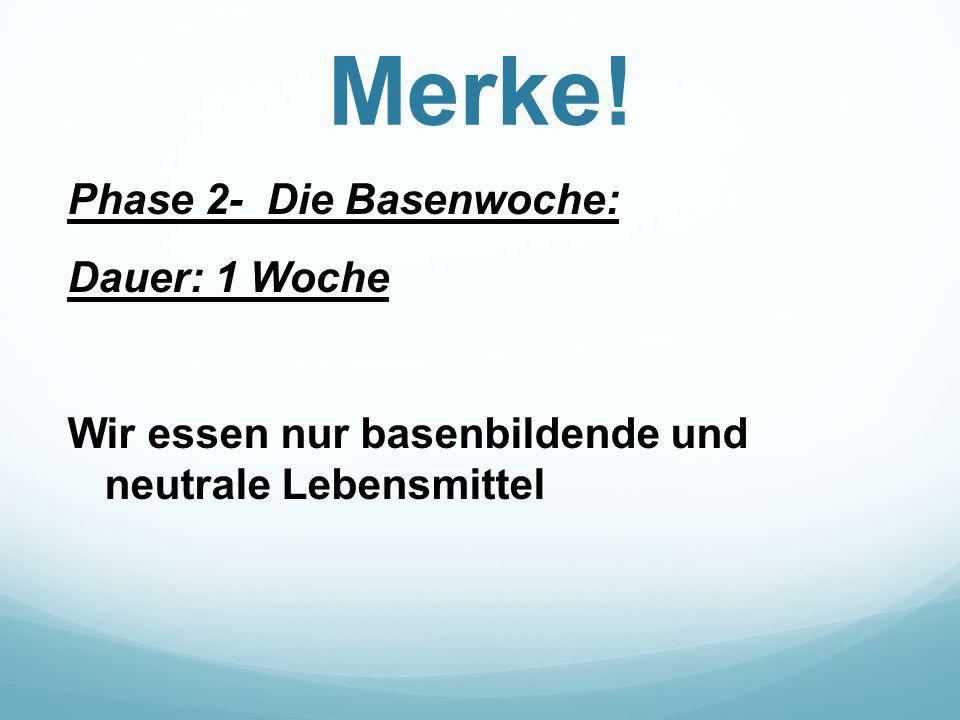 Merke!

Phase 2- Die Basenwoche:

Dauer: 1 Woche

Wir essen nur basenbildende und neutrale Lebensmittel